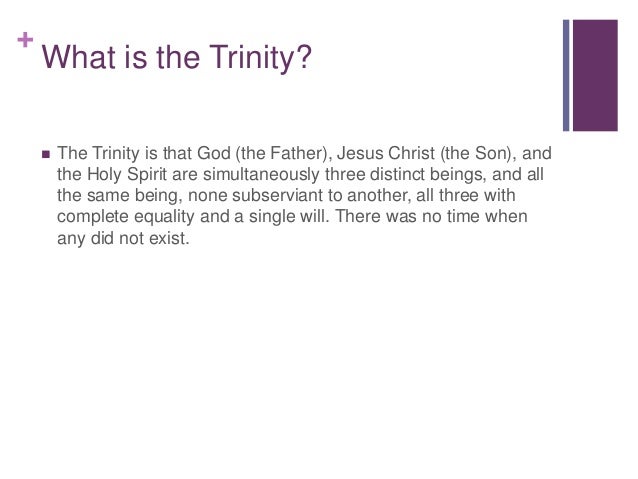 + What is the Trinity?

■ The Trinity is that God (the Father), Jesus Christ (the Son), and the Holy Spirit are simultaneously three distinct beings, and all the same being, none subserviant to another, all three with complete equality and a single will. There was no time when any did not exist.